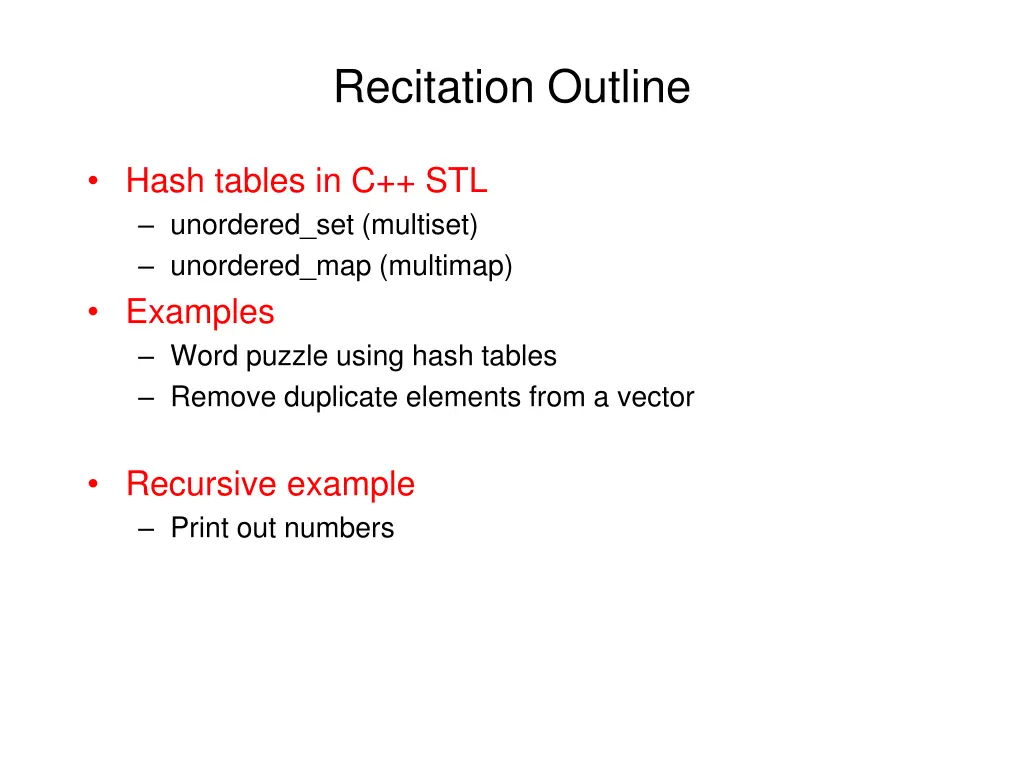 Recitation Outline

• Hash tables in C++ STL
– unordered_set (multiset)
– unordered_map (multimap)
• Examples
– Word puzzle using hash tables
– Remove duplicate elements from a vector

• Recursive example
– Print out numbers